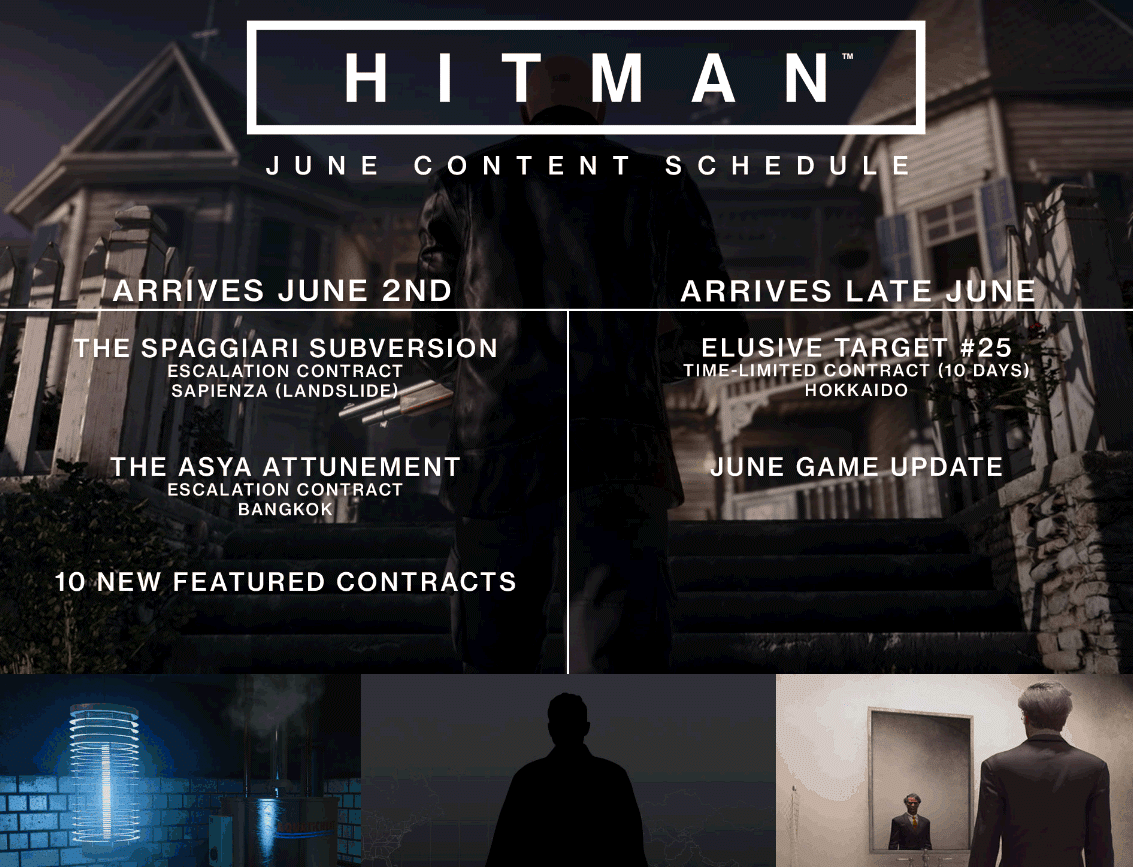 HITMAN™

JUNE CONTENT SCHEDULE

ARRIVES JUNE 2ND

THE SPAGGIARI SUBVERSION
ESCALATION CONTRACT
SAPIENZA (LANDSLIDE)

THE ASYA ATTUNEMENT
ESCALATION CONTRACT
BANGKOK

10 NEW FEATURED CONTRACTS

ARRIVES LATE JUNE

ELUSIVE TARGET #25
TIME-LIMITED CONTRACT (10 DAYS)
HOKKAIDO

JUNE GAME UPDATE